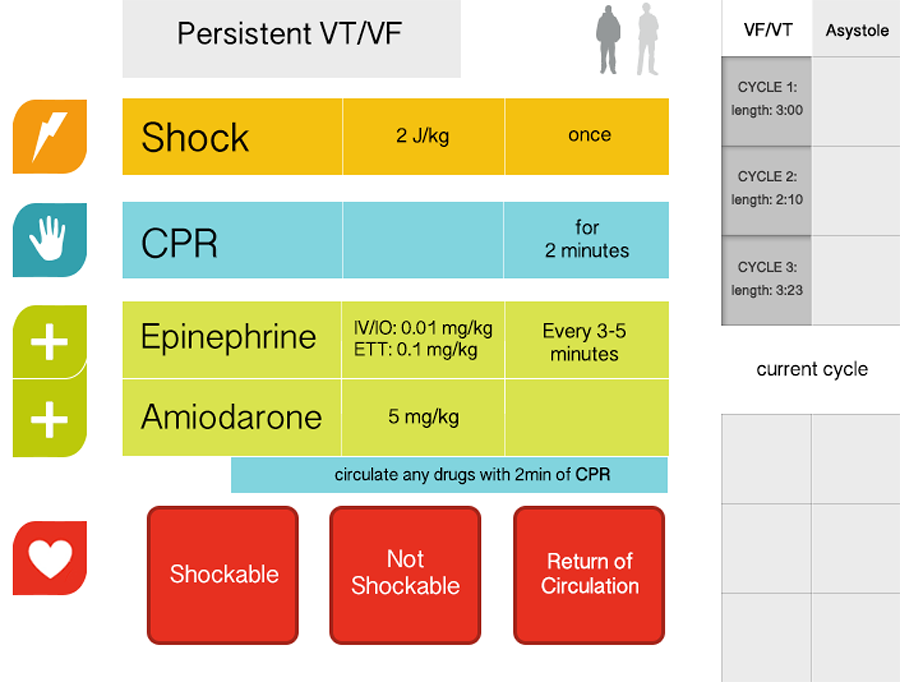 Persistent VT/VF

| Shock | 2 J/kg | once |
|---|---|---|
| CPR | | for 2 minutes |
| Epinephrine | IV/IO: 0.01 mg/kg ETT: 0.1 mg/kg | Every 3-5 minutes |
| Amiodarone | 5 mg/kg | |

circulate any drugs with 2min of CPR

Shockable

Not Shockable

Return of Circulation

| VF/VT | Asystole |
|---|---|
| CYCLE 1: length: 3:00 | |
| CYCLE 2: length: 2:10 | |
| CYCLE 3: length: 3:23 | |

current cycle